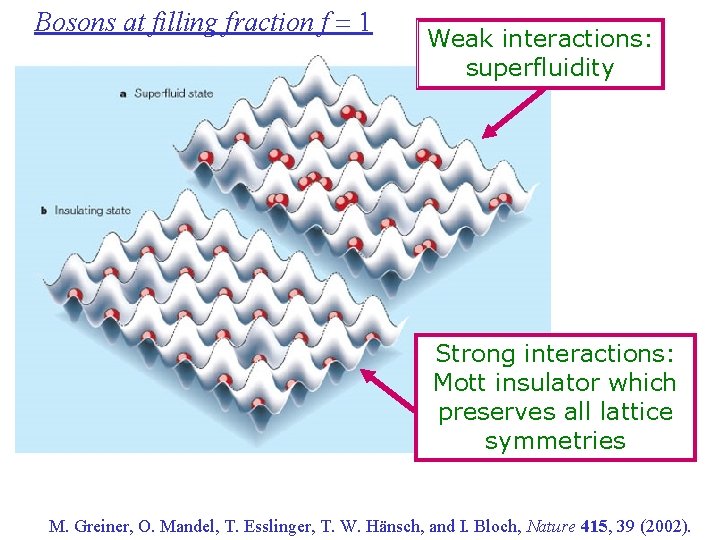 Bosons at filling fraction $f = 1$

Weak interactions: superfluidity

a Superfluid state

b Insulating state

Strong interactions: Mott insulator which preserves all lattice symmetries

M. Greiner, O. Mandel, T. Esslinger, T. W. Hänsch, and I. Bloch, Nature 415, 39 (2002).